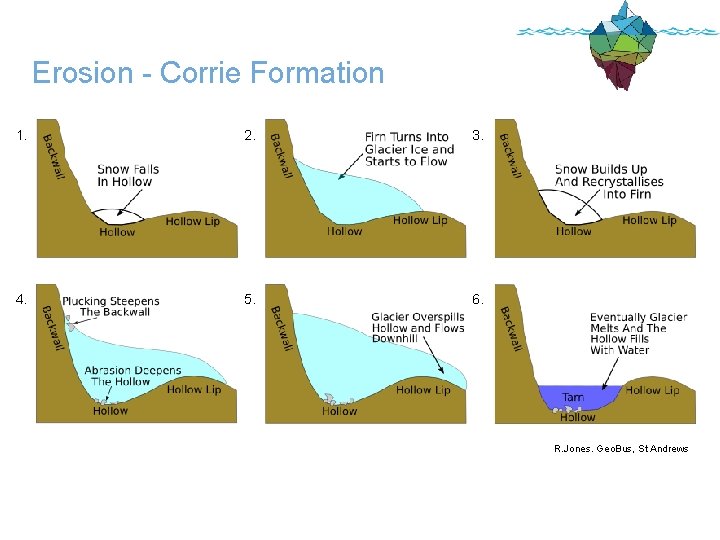 Erosion - Corrie Formation

1.
Backwall
Snow Falls In Hollow
Hollow
Hollow Lip

2.
Backwall
Firn Turns Into Glacier Ice and Starts to Flow
Hollow
Hollow Lip

3.
Backwall
Snow Builds Up And Recrystallises Into Firn
Hollow
Hollow Lip

4.
Backwall
Plucking Steepens The Backwall
Abrasion Deepens The Hollow
Hollow
Hollow Lip

5.
Backwall
Glacier Overspills Hollow and Flows Downhill
Hollow
Hollow Lip

6.
Backwall
Eventually Glacier Melts And The Hollow Fills With Water
Tarn
Hollow
Hollow Lip

R.Jones. GeoBus, St Andrews